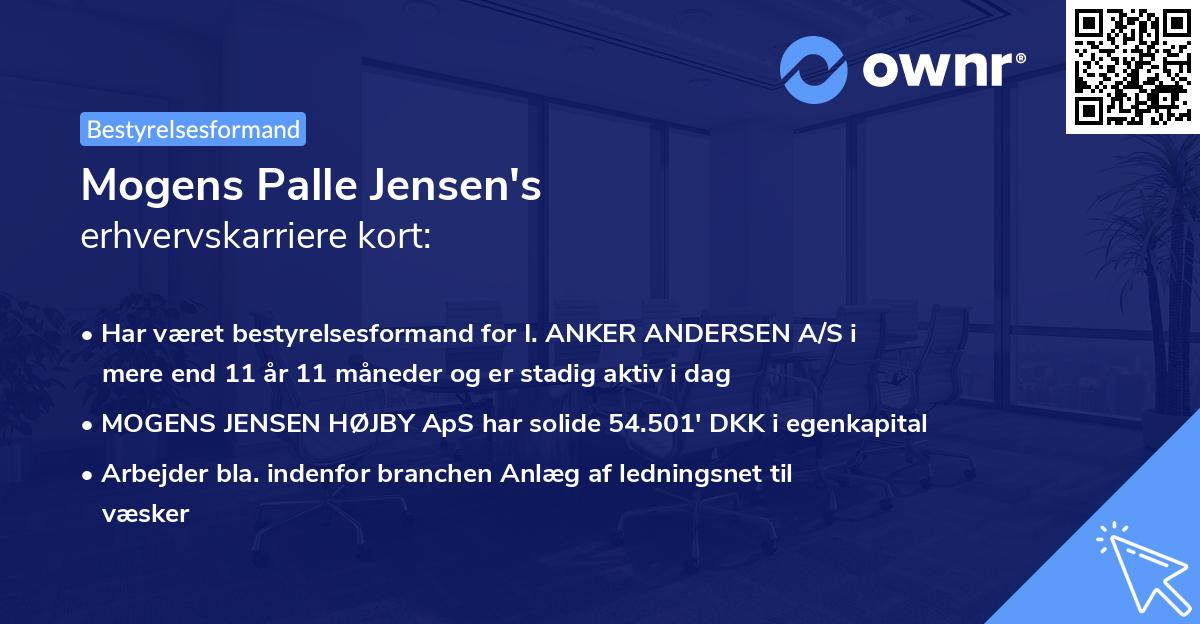 ownr®

Bestyrelsesformand

Mogens Palle Jensen's
erhvervskarriere kort:

• Har været bestyrelsesformand for I. ANKER ANDERSEN A/S i mere end 11 år 11 måneder og er stadig aktiv i dag

• MOGENS JENSEN HØJBY ApS har solide 54.501' DKK i egenkapital

• Arbejder bla. indenfor branchen Anlæg af ledningsnet til væsker